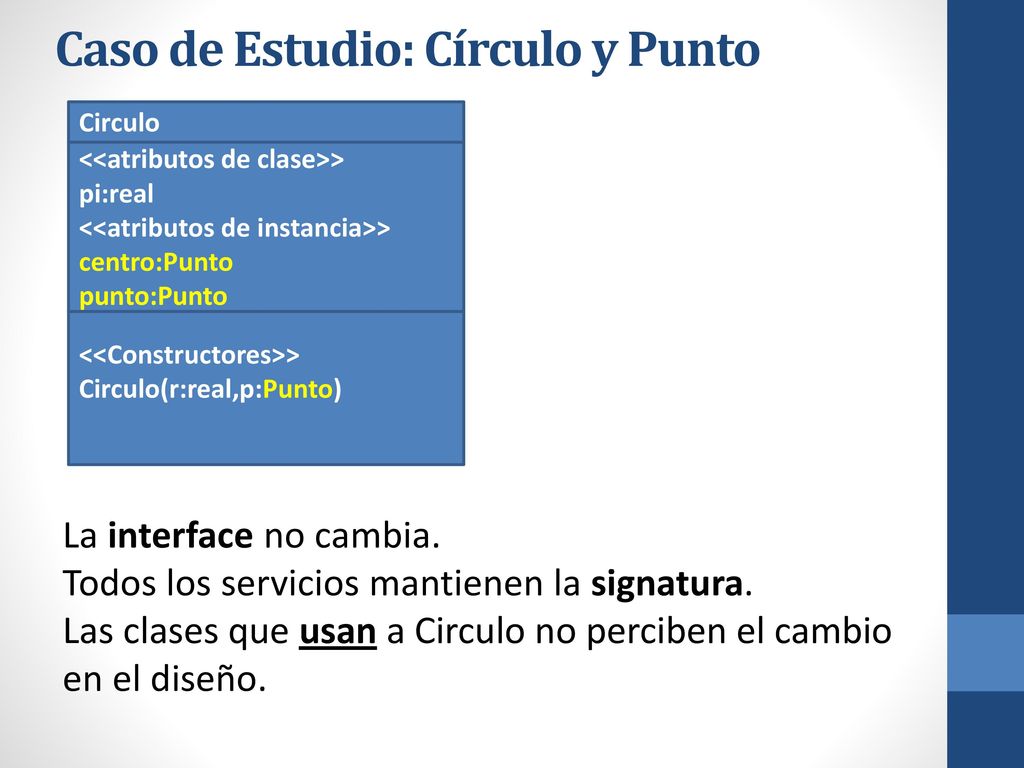 Caso de Estudio: Círculo y Punto

Circulo

<<atributos de clase>>
pi:real
<<atributos de instancia>>
centro:Punto
punto:Punto

<<Constructores>>
Circulo(r:real,p:Punto)

La interface no cambia.
Todos los servicios mantienen la signatura.
Las clases que usan a Circulo no perciben el cambio en el diseño.